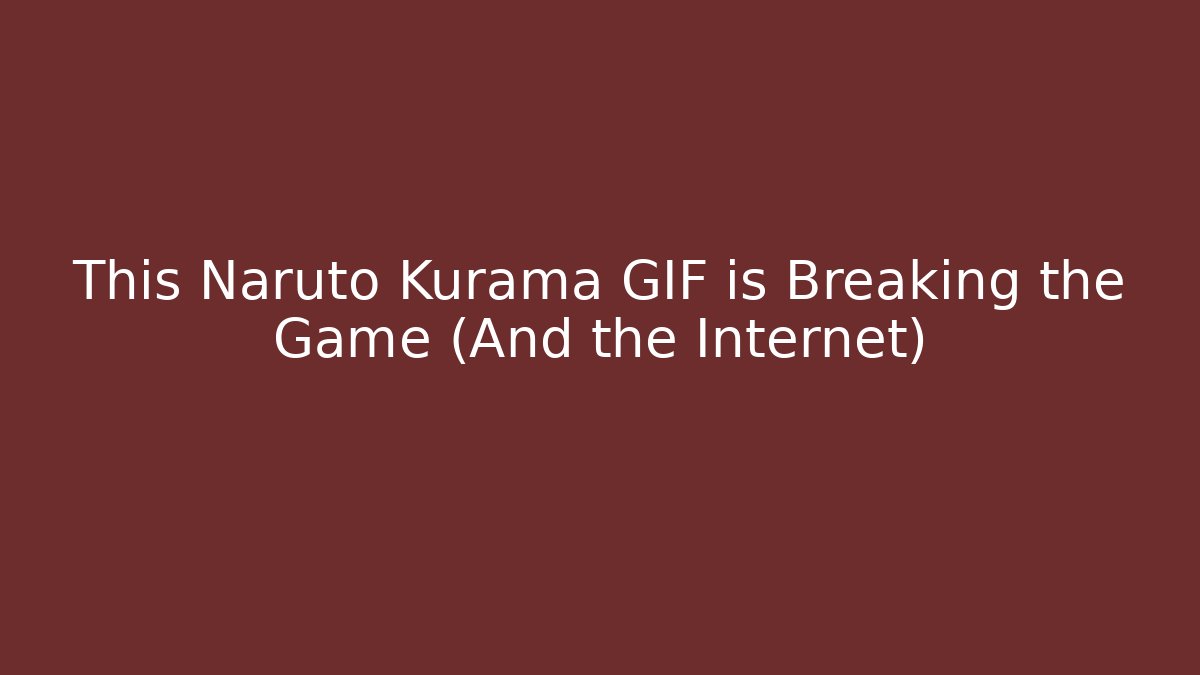 This Naruto Kurama GIF is Breaking the Game (And the Internet)